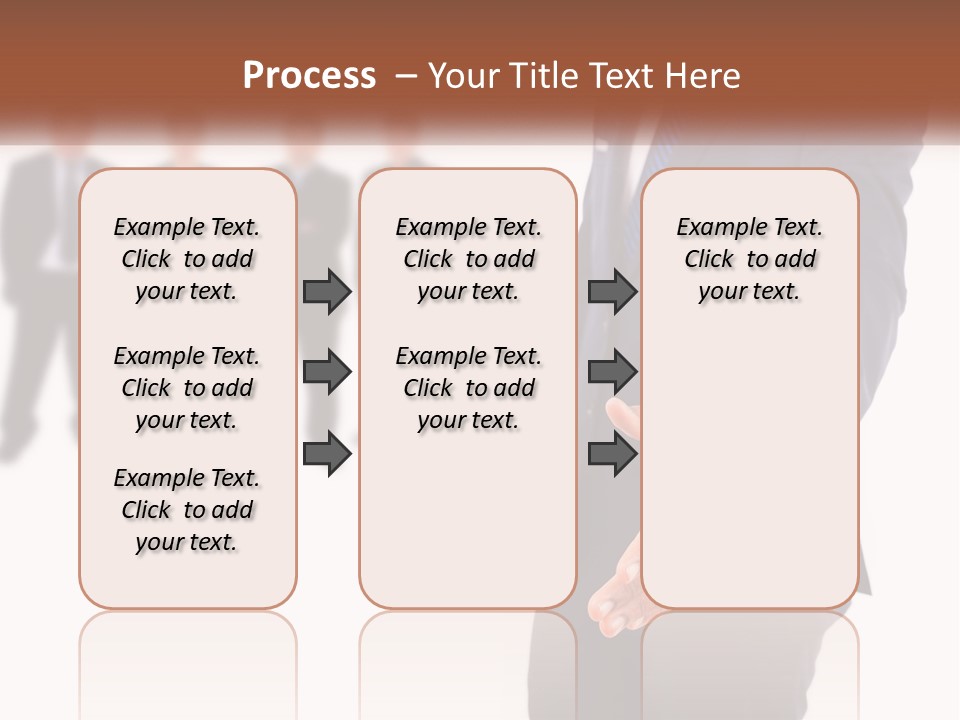 Process – Your Title Text Here

Example Text. Click to add your text.

Example Text. Click to add your text.

Example Text. Click to add your text.

Example Text. Click to add your text.

Example Text. Click to add your text.

Example Text. Click to add your text.